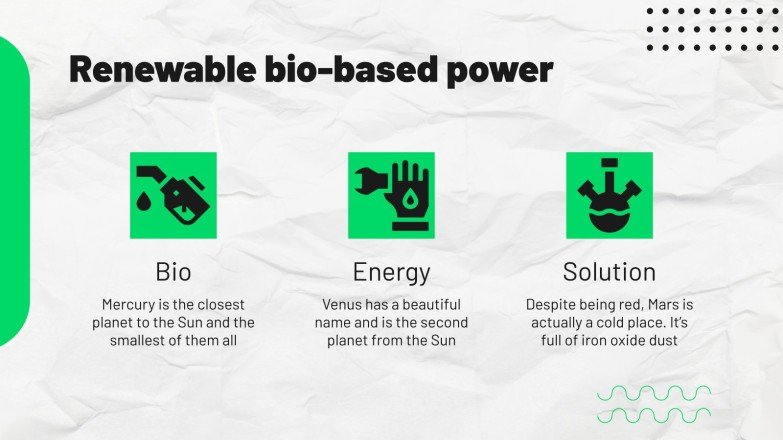 Renewable bio-based power

Bio

Mercury is the closest planet to the Sun and the smallest of them all

Energy

Venus has a beautiful name and is the second planet from the Sun

Solution

Despite being red, Mars is actually a cold place. It's full of iron oxide dust